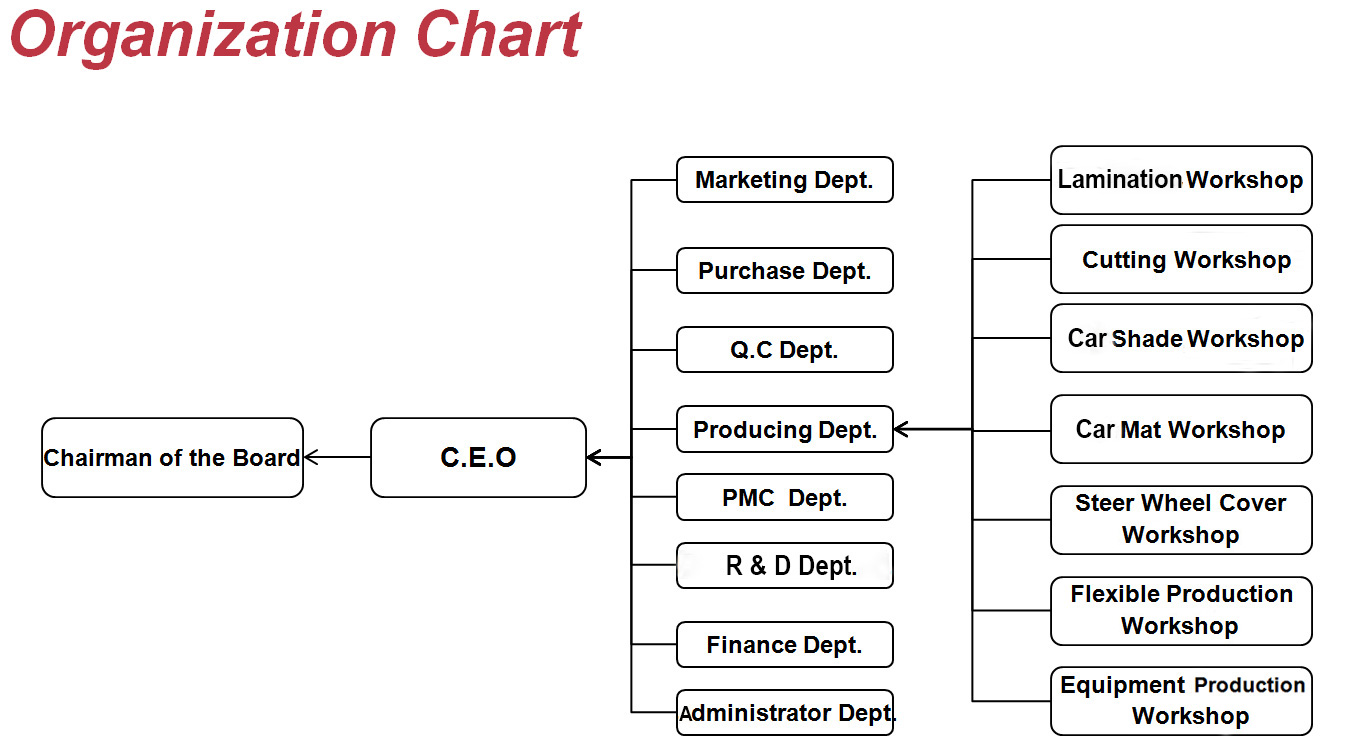 Organization Chart

Chairman of the Board

C.E.O

Marketing Dept.

Purchase Dept.

Q.C Dept.

Producing Dept.

PMC Dept.

R & D Dept.

Finance Dept.

Administrator Dept.

Lamination Workshop

Cutting Workshop

Car Shade Workshop

Car Mat Workshop

Steer Wheel Cover Workshop

Flexible Production Workshop

Equipment Production Workshop